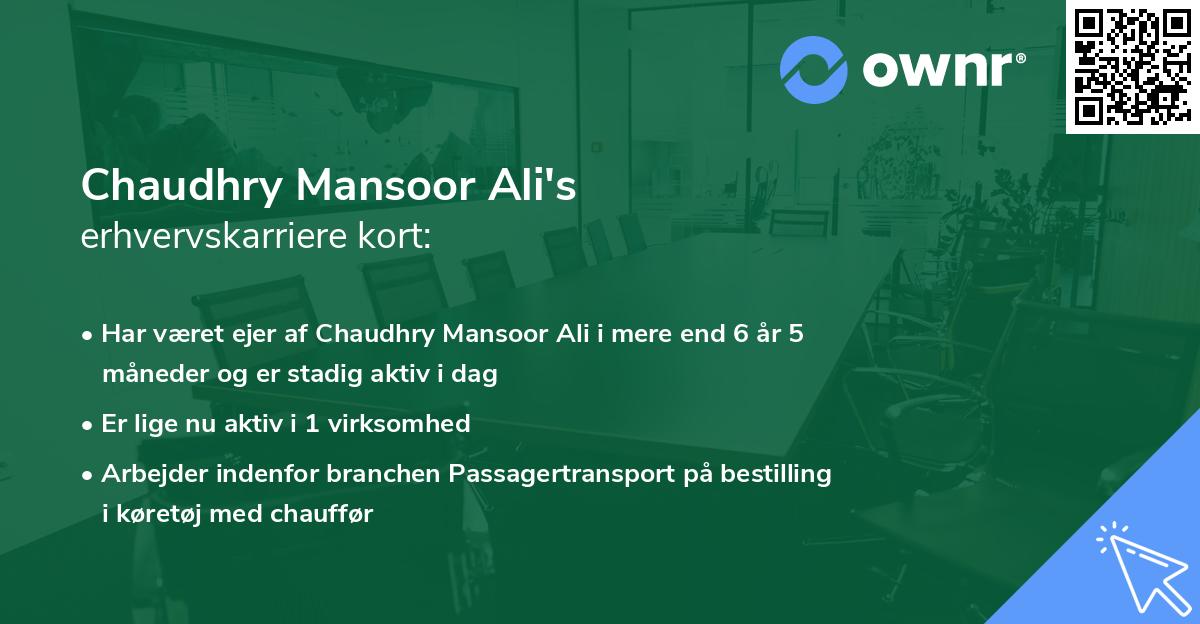 ownr®

Chaudhry Mansoor Ali's
erhvervskarriere kort:

• Har været ejer af Chaudhry Mansoor Ali i mere end 6 år 5 måneder og er stadig aktiv i dag
• Er lige nu aktiv i 1 virksomhed
• Arbejder indenfor branchen Passagertransport på bestilling i køretøj med chauffør